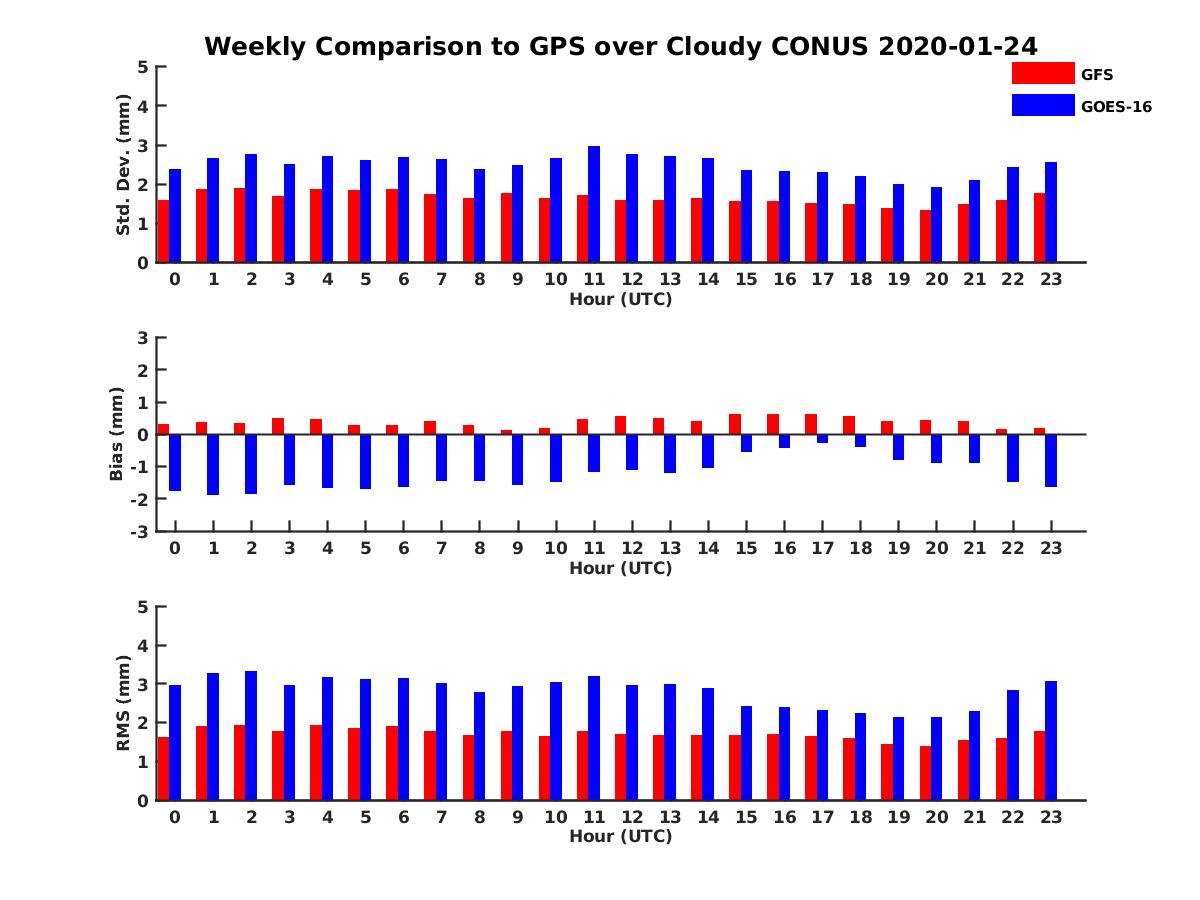 Weekly Comparison to GPS over Cloudy CONUS 2020-01-24

GFS
GOES-16

Std. Dev. (mm)
5
4
3
2
1
0
0 1 2 3 4 5 6 7 8 9 10 11 12 13 14 15 16 17 18 19 20 21 22 23
Hour (UTC)

Bias (mm)
3
2
1
0
-1
-2
-3
0 1 2 3 4 5 6 7 8 9 10 11 12 13 14 15 16 17 18 19 20 21 22 23
Hour (UTC)

RMS (mm)
5
4
3
2
1
0
0 1 2 3 4 5 6 7 8 9 10 11 12 13 14 15 16 17 18 19 20 21 22 23
Hour (UTC)